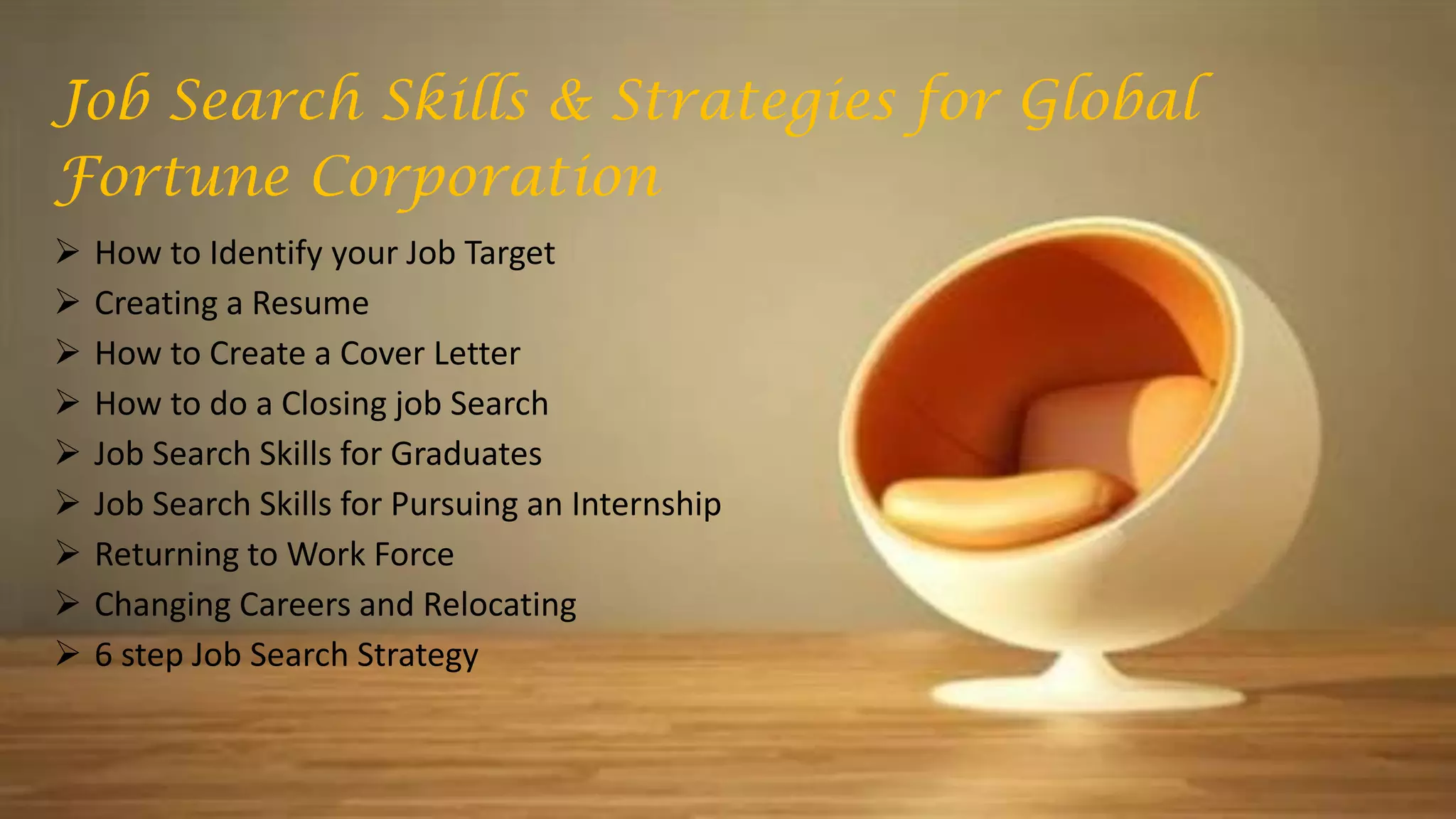 Job Search Skills & Strategies for Global Fortune Corporation

➢ How to Identify your Job Target
➢ Creating a Resume
➢ How to Create a Cover Letter
➢ How to do a Closing job Search
➢ Job Search Skills for Graduates
➢ Job Search Skills for Pursuing an Internship
➢ Returning to Work Force
➢ Changing Careers and Relocating
➢ 6 step Job Search Strategy